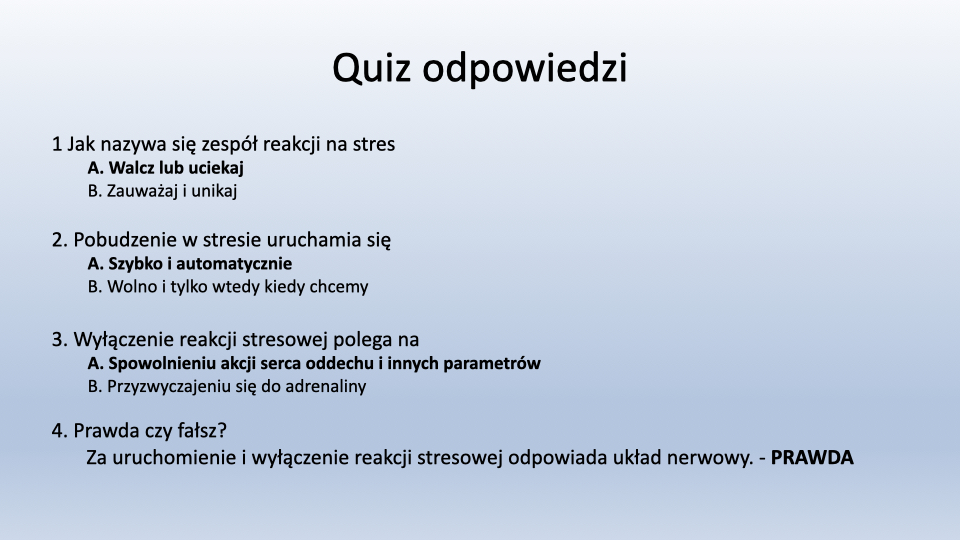 Quiz odpowiedzi

1 Jak nazywa się zespół reakcji na stres
A. Walcz lub uciekaj
B. Zauważaj i unikaj

2. Pobudzenie w stresie uruchamia się
A. Szybko i automatycznie
B. Wolno i tylko wtedy kiedy chcemy

3. Wyłączenie reakcji stresowej polega na
A. Spowolnieniu akcji serca oddechu i innych parametrów
B. Przyzwyczajeniu się do adrenaliny

4. Prawda czy fałsz?
Za uruchomienie i wyłączenie reakcji stresowej odpowiada układ nerwowy. - PRAWDA